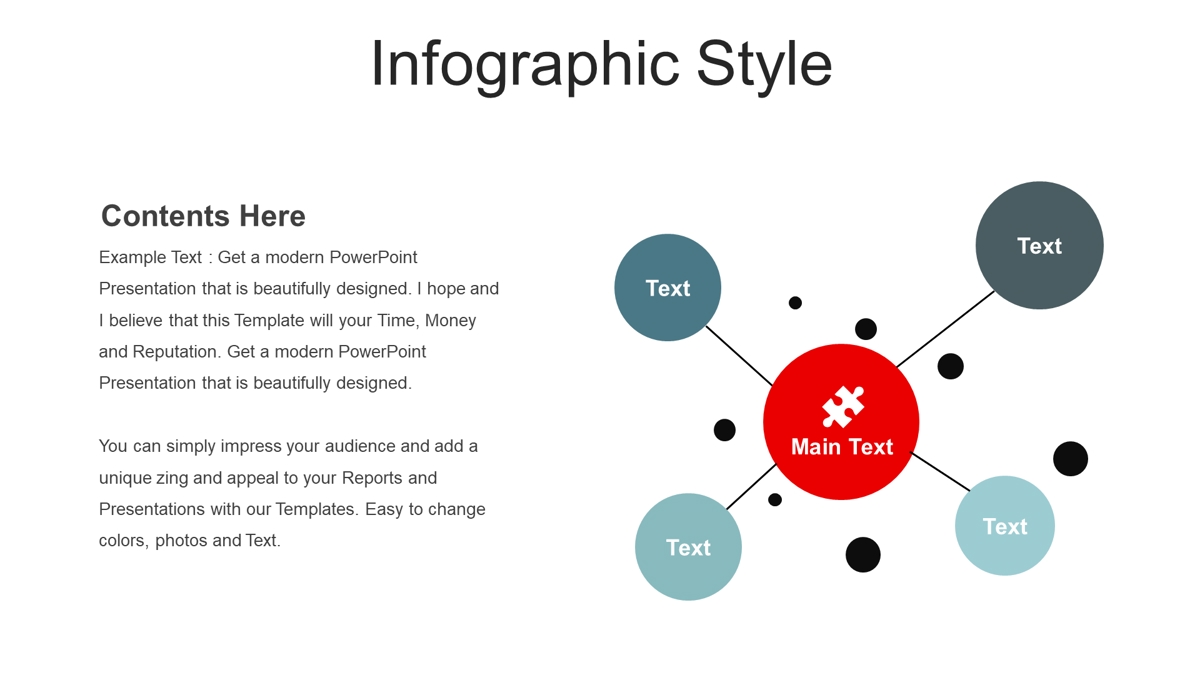 Infographic Style

Contents Here

Example Text : Get a modern PowerPoint Presentation that is beautifully designed. I hope and I believe that this Template will your Time, Money and Reputation. Get a modern PowerPoint Presentation that is beautifully designed.

You can simply impress your audience and add a unique zing and appeal to your Reports and Presentations with our Templates. Easy to change colors, photos and Text.

Text

Text

Main Text

Text

Text